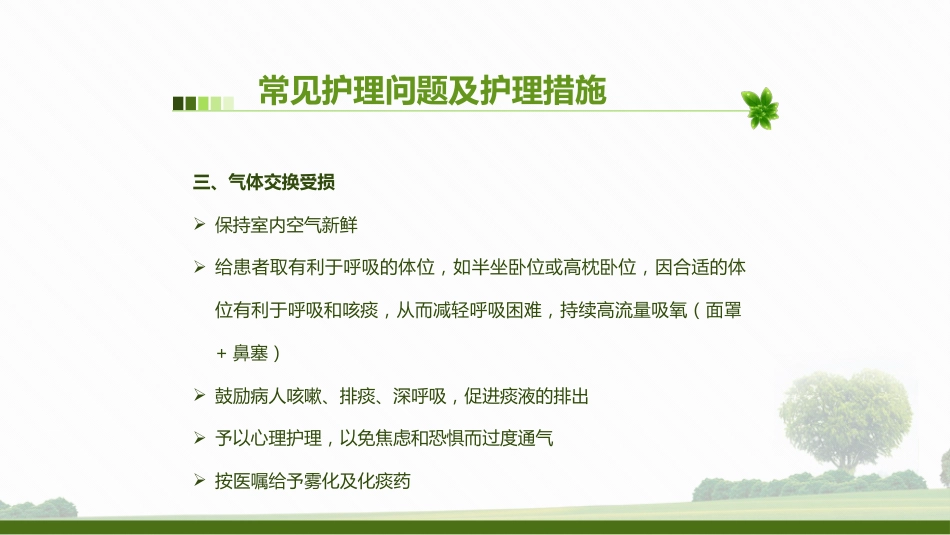 常见护理问题及护理措施

三、气体交换受损

➢ 保持室内空气新鲜

➢ 给患者取有利于呼吸的体位，如半坐卧位或高枕卧位，因合适的体位有利于呼吸和咳痰，从而减轻呼吸困难，持续高流量吸氧（面罩＋鼻塞）

➢ 鼓励病人咳嗽、排痰、深呼吸，促进痰液的排出

➢ 予以心理护理，以免焦虑和恐惧而过度通气

➢ 按医嘱给予雾化及化痰药